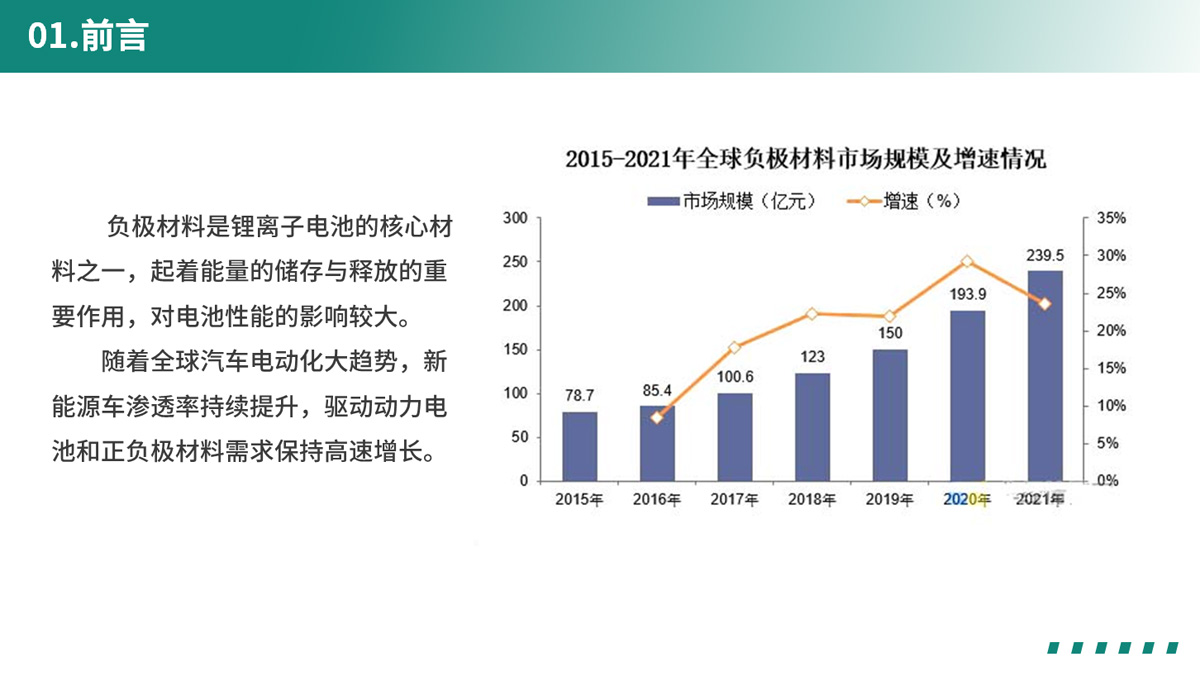 01.前言

负极材料是锂离子电池的核心材料之一，起着能量的储存与释放的重要作用，对电池性能的影响较大。

随着全球汽车电动化大趋势，新能源车渗透率持续提升，驱动动力电池和正负极材料需求保持高速增长。

2015-2021年全球负极材料市场规模及增速情况

市场规模（亿元）　增速（%）

300
250
200
150
100
50
0

35%
30%
25%
20%
15%
10%
5%
0%

78.7
85.4
100.6
123
150
193.9
239.5

2015年
2016年
2017年
2018年
2019年
2020年
2021年